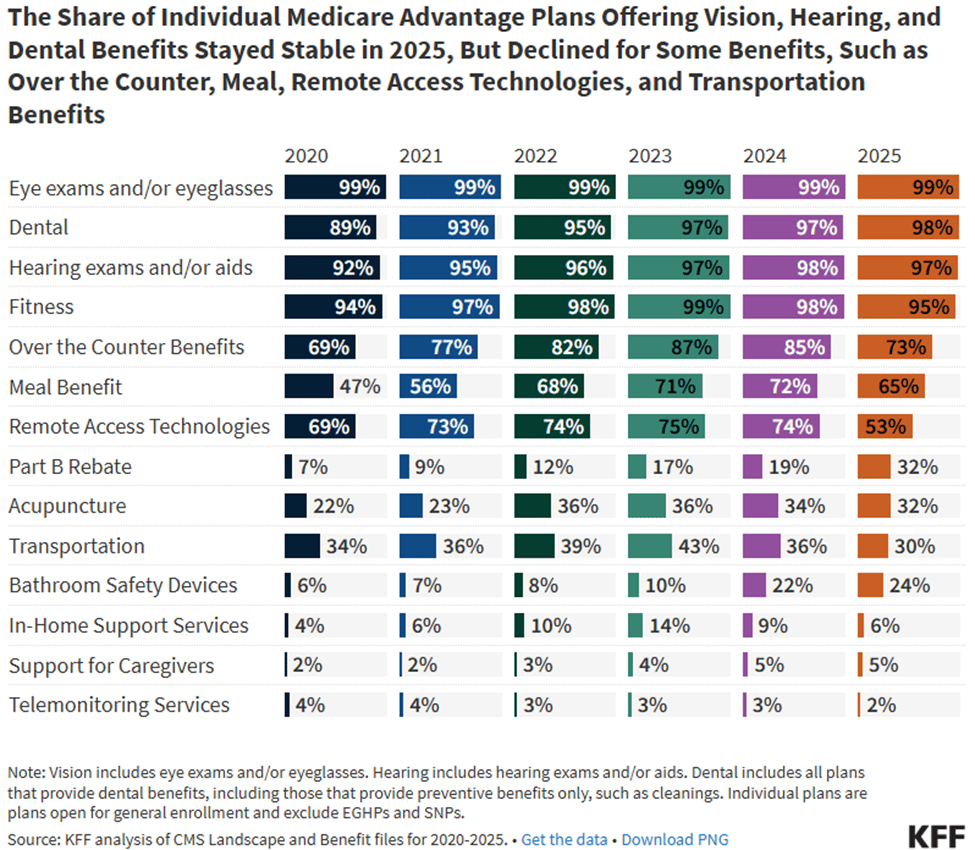 The Share of Individual Medicare Advantage Plans Offering Vision, Hearing, and Dental Benefits Stayed Stable in 2025, But Declined for Some Benefits, Such as Over the Counter, Meal, Remote Access Technologies, and Transportation Benefits

| | 2020 | 2021 | 2022 | 2023 | 2024 | 2025 |
|---|---|---|---|---|---|---|
| Eye exams and/or eyeglasses | 99% | 99% | 99% | 99% | 99% | 99% |
| Dental | 89% | 93% | 95% | 97% | 97% | 98% |
| Hearing exams and/or aids | 92% | 95% | 96% | 97% | 98% | 97% |
| Fitness | 94% | 97% | 98% | 99% | 98% | 95% |
| Over the Counter Benefits | 69% | 77% | 82% | 87% | 85% | 73% |
| Meal Benefit | 47% | 56% | 68% | 71% | 72% | 65% |
| Remote Access Technologies | 69% | 73% | 74% | 75% | 74% | 53% |
| Part B Rebate | 7% | 9% | 12% | 17% | 19% | 32% |
| Acupuncture | 22% | 23% | 36% | 36% | 34% | 32% |
| Transportation | 34% | 36% | 39% | 43% | 36% | 30% |
| Bathroom Safety Devices | 6% | 7% | 8% | 10% | 22% | 24% |
| In-Home Support Services | 4% | 6% | 10% | 14% | 9% | 6% |
| Support for Caregivers | 2% | 2% | 3% | 4% | 5% | 5% |
| Telemonitoring Services | 4% | 4% | 3% | 3% | 3% | 2% |

Note: Vision includes eye exams and/or eyeglasses. Hearing includes hearing exams and/or aids. Dental includes all plans that provide dental benefits, including those that provide preventive benefits only, such as cleanings. Individual plans are plans open for general enrollment and exclude EGHPs and SNPs.
Source: KFF analysis of CMS Landscape and Benefit files for 2020-2025. • Get the data • Download PNG

KFF